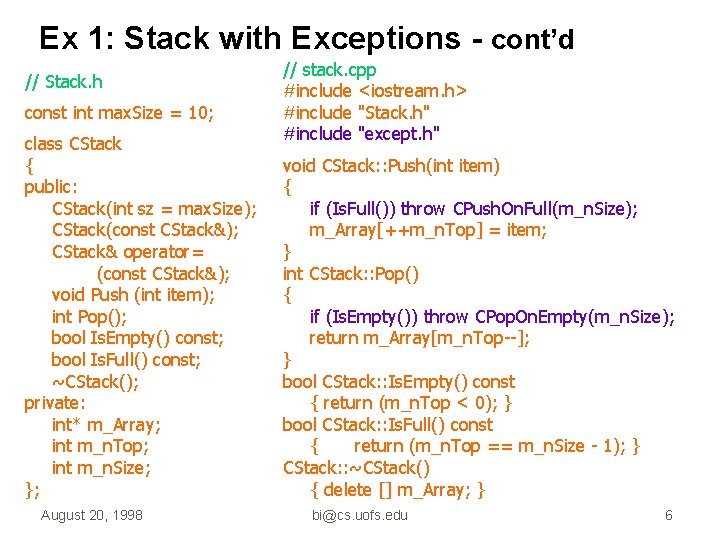 Ex 1: Stack with Exceptions - cont'd

// Stack.h

const int maxSize = 10;

class CStack
{
public:
CStack(int sz = maxSize);
CStack(const CStack&);
CStack& operator=
(const CStack&);
void Push (int item);
int Pop();
bool IsEmpty() const;
bool IsFull() const;
~CStack();
private:
int* m_Array;
int m_nTop;
int m_nSize;
};

// stack.cpp
#include <iostream.h>
#include "Stack.h"
#include "except.h"

void CStack::Push(int item)
{
if (IsFull()) throw CPushOnFull(m_nSize);
m_Array[++m_nTop] = item;
}
int CStack::Pop()
{
if (IsEmpty()) throw CPopOnEmpty(m_nSize);
return m_Array[m_nTop--];
}
bool CStack::IsEmpty() const
{ return (m_nTop < 0); }
bool CStack::IsFull() const
{ return (m_nTop == m_nSize - 1); }
CStack::~CStack()
{ delete [] m_Array; }

August 20, 1998

bi@cs.uofs.edu

6